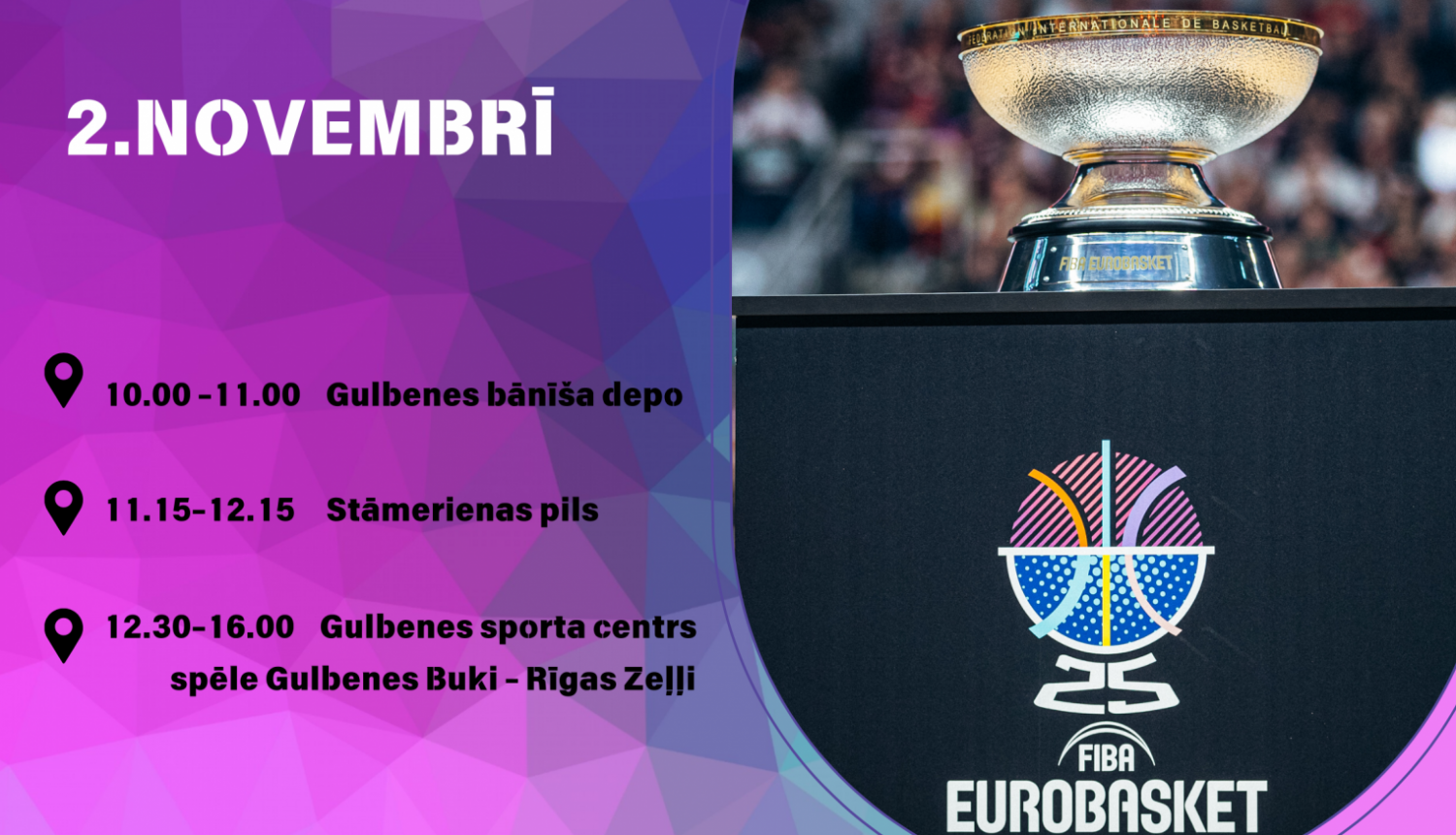 2.NOVEMBRĪ

10.00 -11.00 Gulbenes bānīša depo

11.15-12.15 Stāmerienas pils

12.30-16.00 Gulbenes sporta centrs spēle Gulbenes Buki - Rīgas Zeļļi

FEDERATION INTERNATIONALE DE BASKETBALL

FIBA EUROBASKET

25

FIBA

EUROBASKET